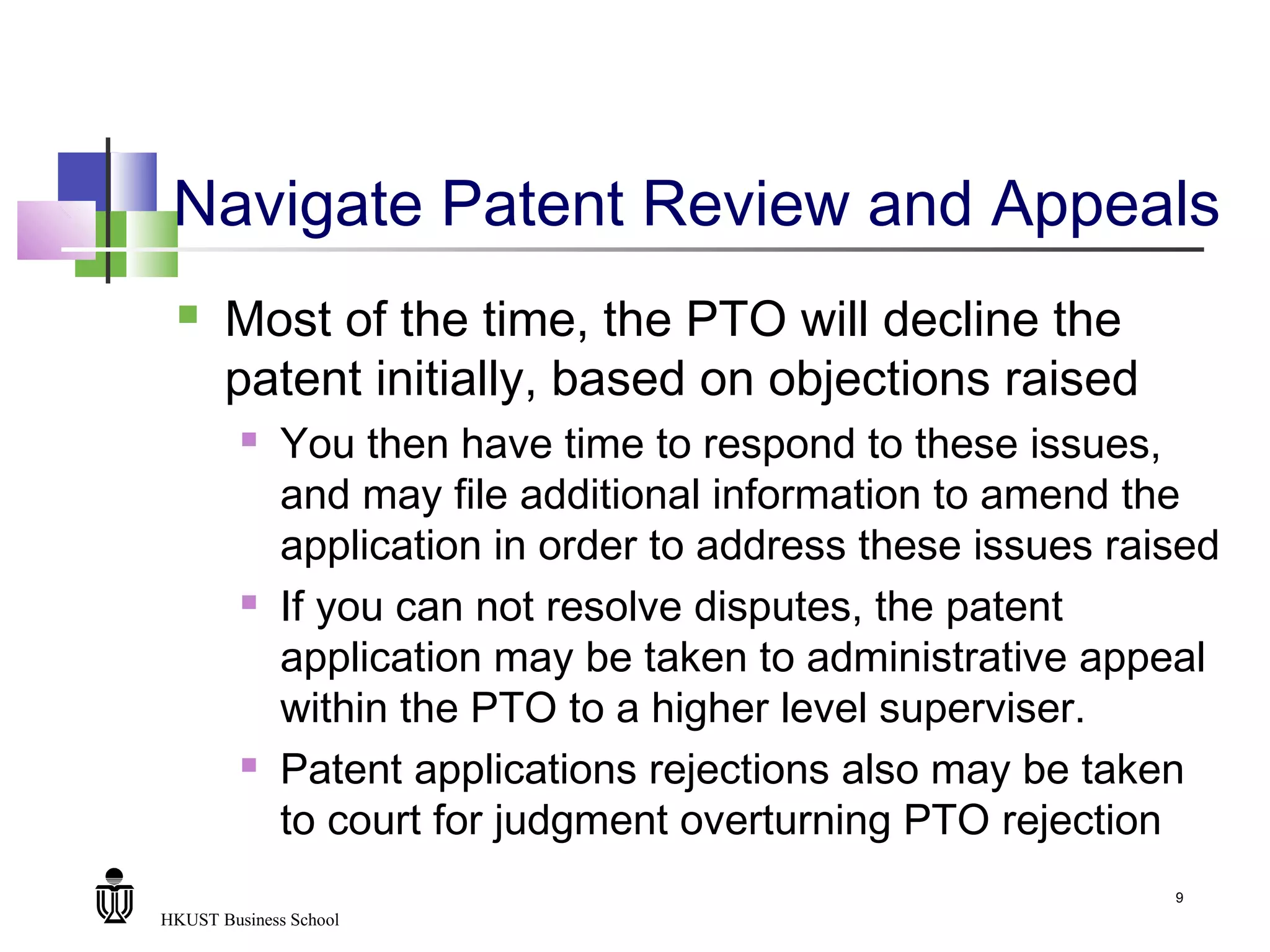 Navigate Patent Review and Appeals

Most of the time, the PTO will decline the patent initially, based on objections raised

You then have time to respond to these issues, and may file additional information to amend the application in order to address these issues raised

If you can not resolve disputes, the patent application may be taken to administrative appeal within the PTO to a higher level superviser.

Patent applications rejections also may be taken to court for judgment overturning PTO rejection

HKUST Business School

9